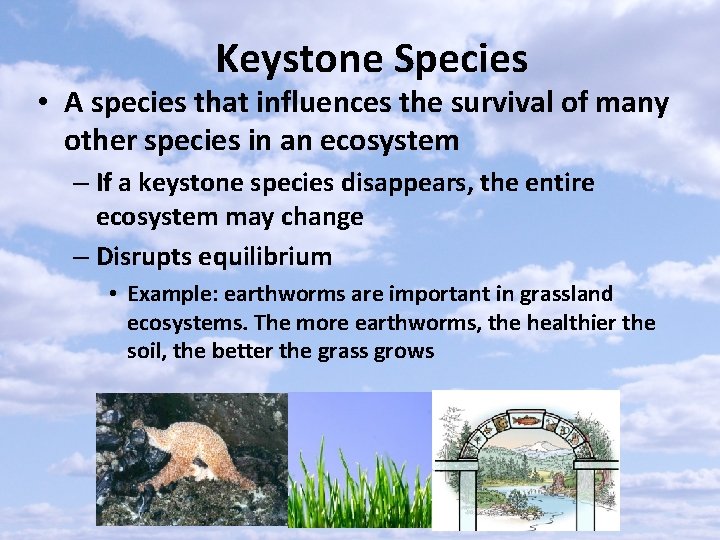 Keystone Species

• A species that influences the survival of many other species in an ecosystem

– If a keystone species disappears, the entire ecosystem may change

– Disrupts equilibrium

• Example: earthworms are important in grassland ecosystems. The more earthworms, the healthier the soil, the better the grass grows